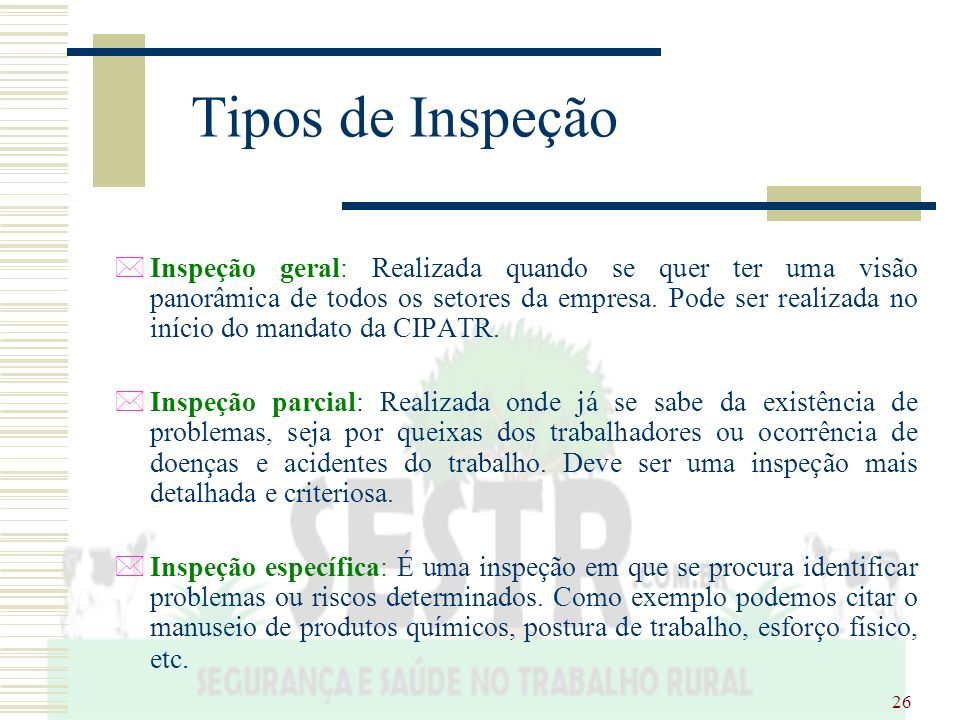 Tipos de Inspeção

Inspeção geral: Realizada quando se quer ter uma visão panorâmica de todos os setores da empresa. Pode ser realizada no início do mandato da CIPATR.

Inspeção parcial: Realizada onde já se sabe da existência de problemas, seja por queixas dos trabalhadores ou ocorrência de doenças e acidentes do trabalho. Deve ser uma inspeção mais detalhada e criteriosa.

Inspeção específica: É uma inspeção em que se procura identificar problemas ou riscos determinados. Como exemplo podemos citar o manuseio de produtos químicos, postura de trabalho, esforço físico, etc.

SESTR .COM.BR
SEGURANÇA E SAÚDE NO TRABALHO RURAL

26